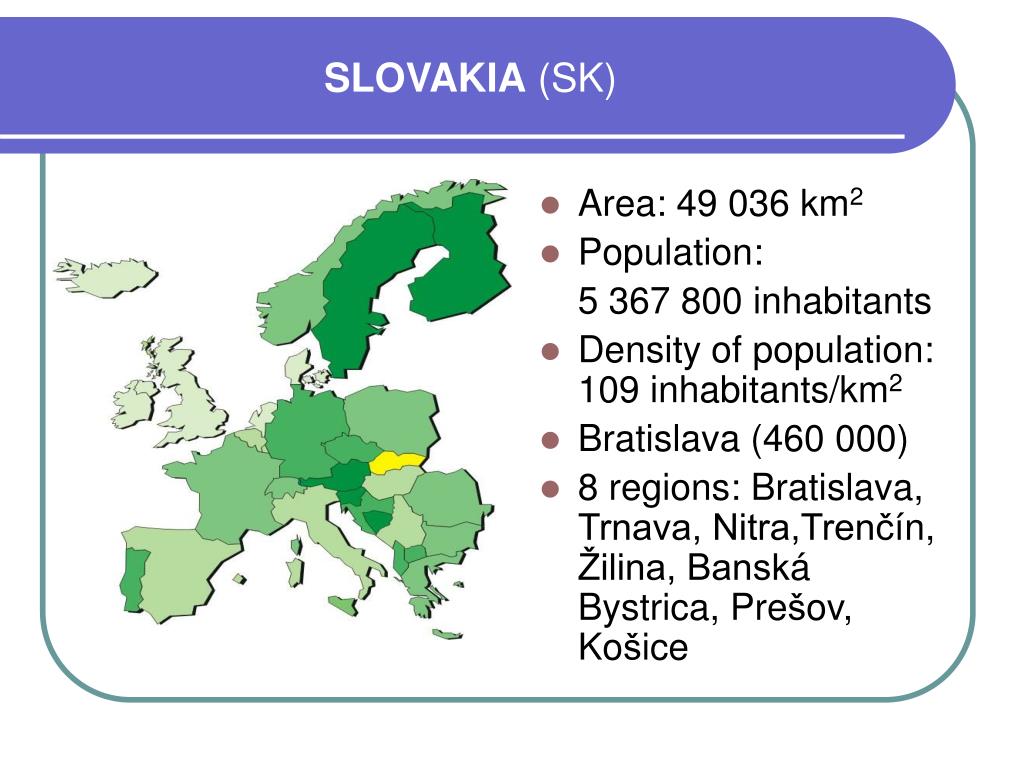 SLOVAKIA (SK)

- Area: 49 036 km$^2$
- Population:
 5 367 800 inhabitants
- Density of population: 109 inhabitants/km$^2$
- Bratislava (460 000)
- 8 regions: Bratislava, Trnava, Nitra,Trenčín, Žilina, Banská Bystrica, Prešov, Košice